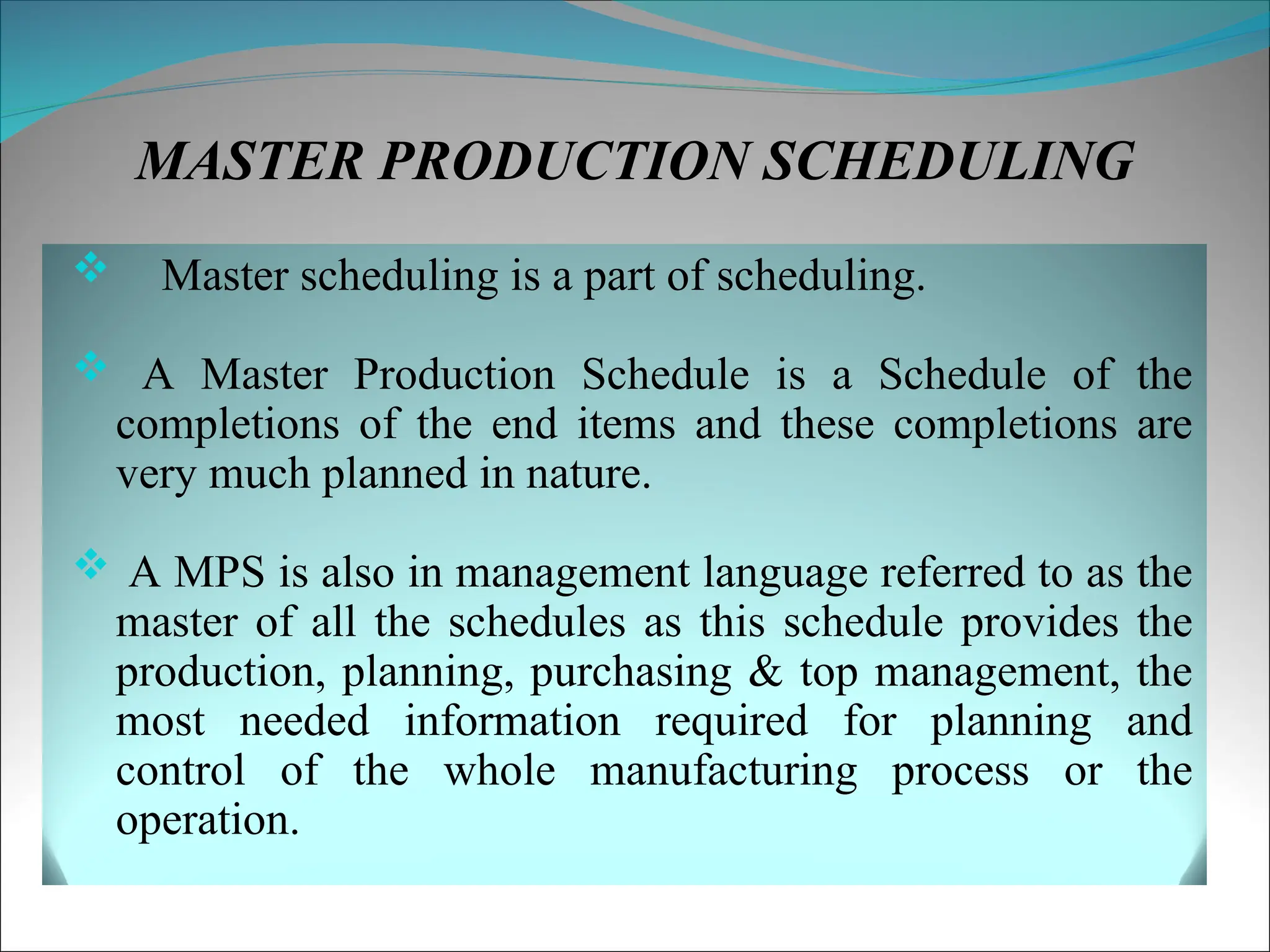 MASTER PRODUCTION SCHEDULING

❖ Master scheduling is a part of scheduling.

❖ A Master Production Schedule is a Schedule of the completions of the end items and these completions are very much planned in nature.

❖ A MPS is also in management language referred to as the master of all the schedules as this schedule provides the production, planning, purchasing & top management, the most needed information required for planning and control of the whole manufacturing process or the operation.